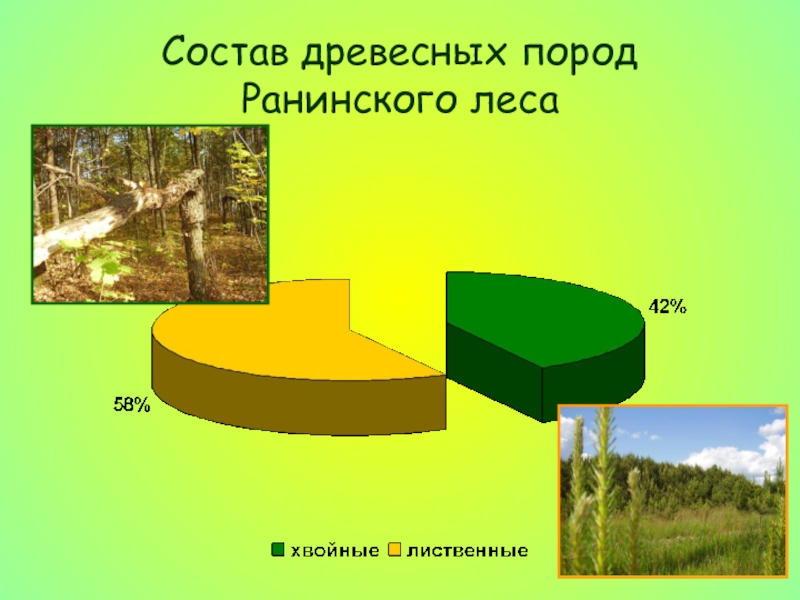 Состав древесных пород Ранинского леса

42%

58%

хвойные лиственные